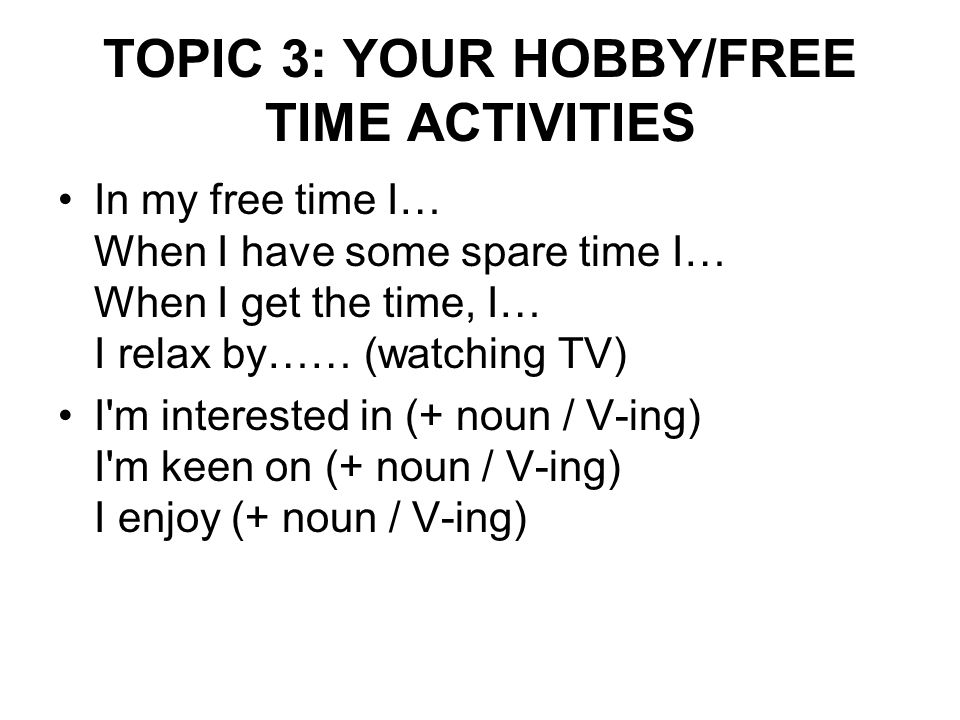 TOPIC 3: YOUR HOBBY/FREE TIME ACTIVITIES

• In my free time I…
When I have some spare time I…
When I get the time, I…
I relax by…… (watching TV)

• I'm interested in (+ noun / V-ing)
I'm keen on (+ noun / V-ing)
I enjoy (+ noun / V-ing)